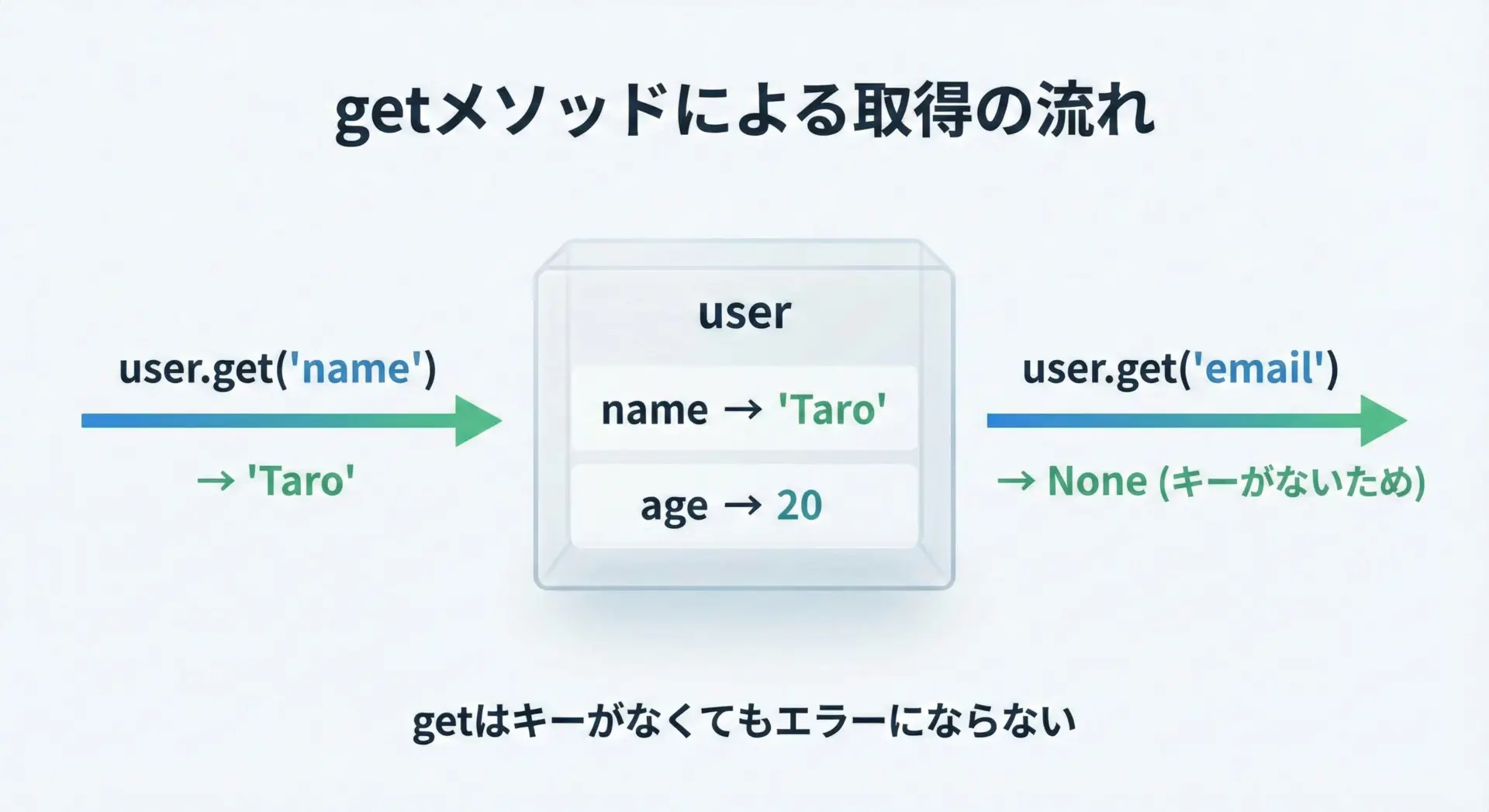 getメソッドによる取得の流れ

user.get('name')

→ 'Taro'

user

name → 'Taro'

age → 20

user.get('email')

→ None (キーがないため)

getはキーがなくてもエラーにならない